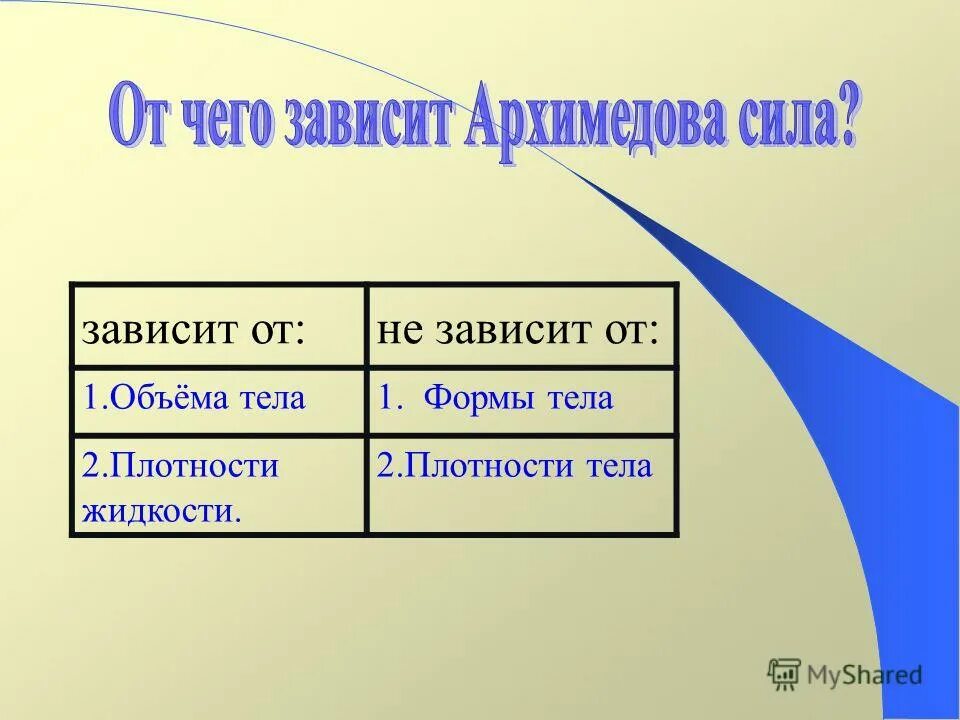 От чего зависит Архимедова сила?

| зависит от: | не зависит от: |
|---|---|
| 1.Объёма тела | 1. Формы тела |
| 2.Плотности жидкости. | 2.Плотности тела |

MyShared